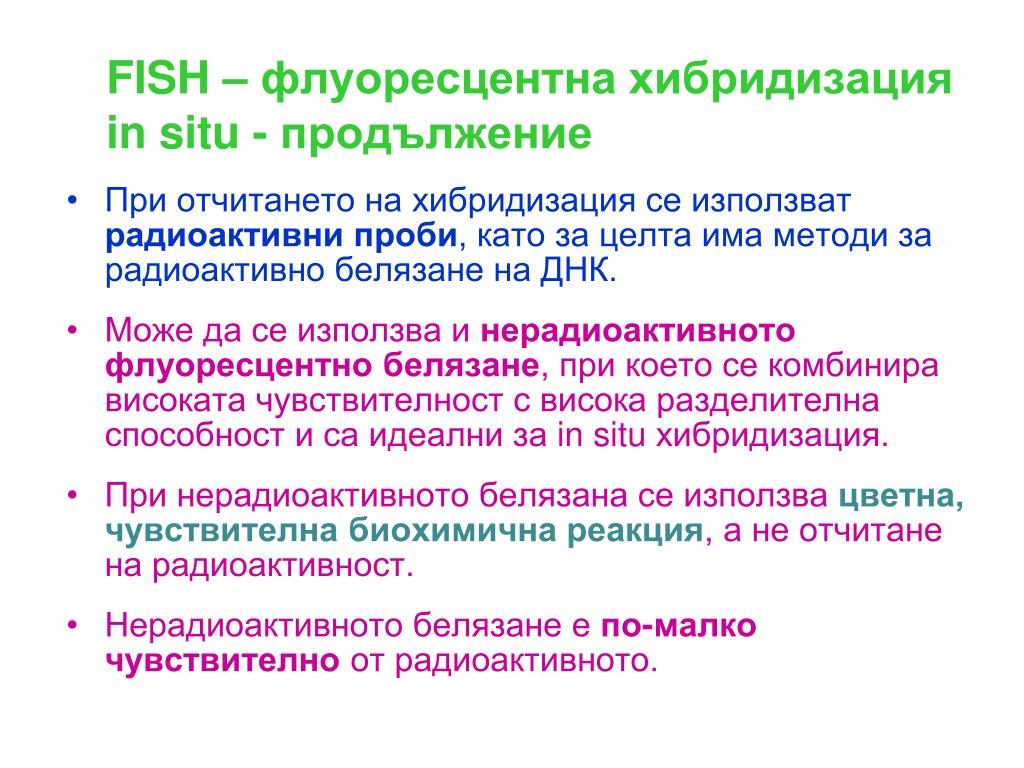 FISH – флуоресцентна хибридизация in situ - продължение

• При отчитането на хибридизация се използват радиоактивни проби, като за целта има методи за радиоактивно белязане на ДНК.

• Може да се използва и нерадиоактивното флуоресцентно белязане, при което се комбинира високата чувствителност с висока разделителна способност и са идеални за in situ хибридизация.

• При нерадиоактивното белязана се използва цветна, чувствителна биохимична реакция, а не отчитане на радиоактивност.

• Нерадиоактивното белязане е по-малко чувствително от радиоактивното.